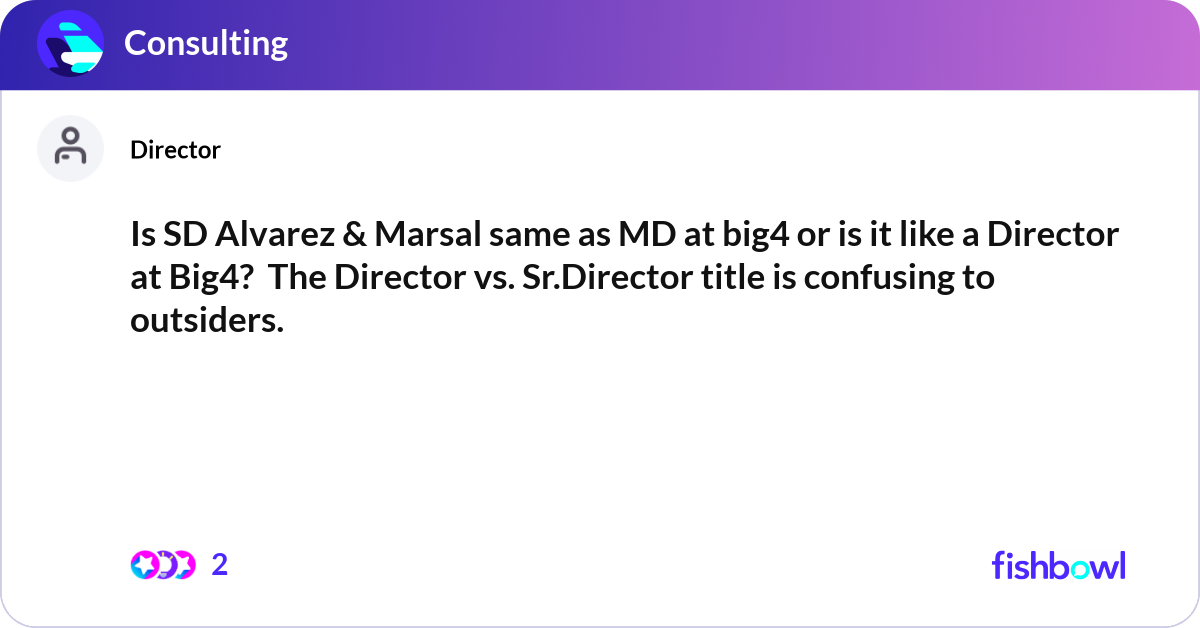 Consulting

Director

Is SD Alvarez & Marsal same as MD at big4 or is it like a Director at Big4?  The Director vs. Sr.Director title is confusing to outsiders.

2

fishbowl